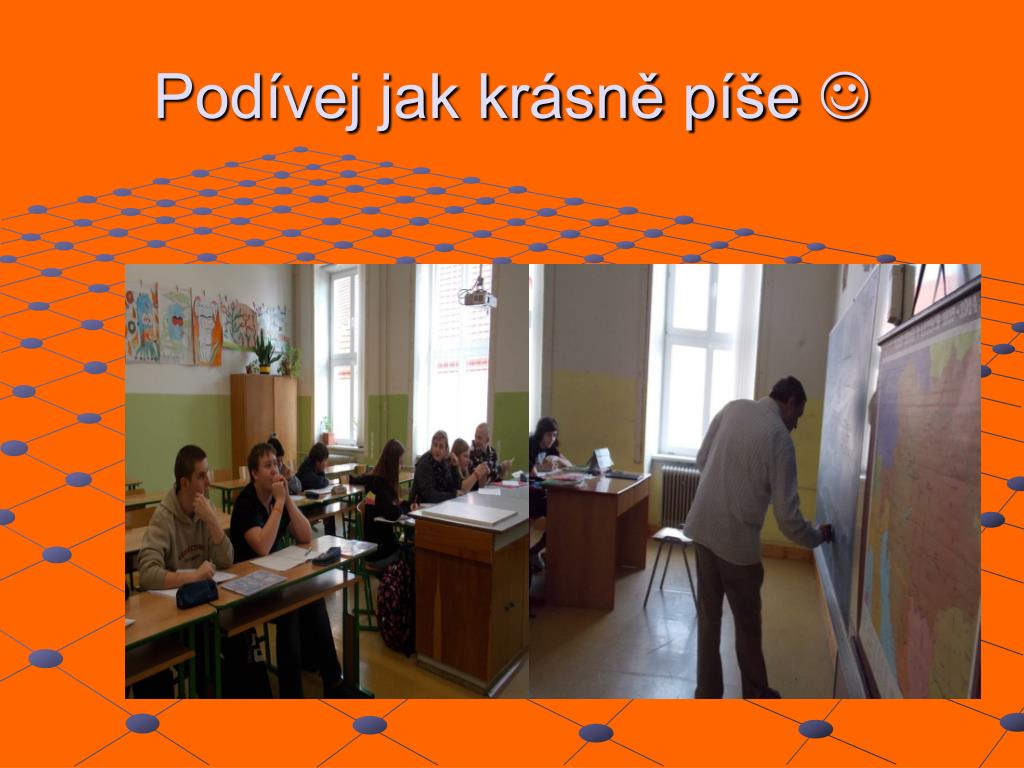 Podívej jak krásně píše ☺